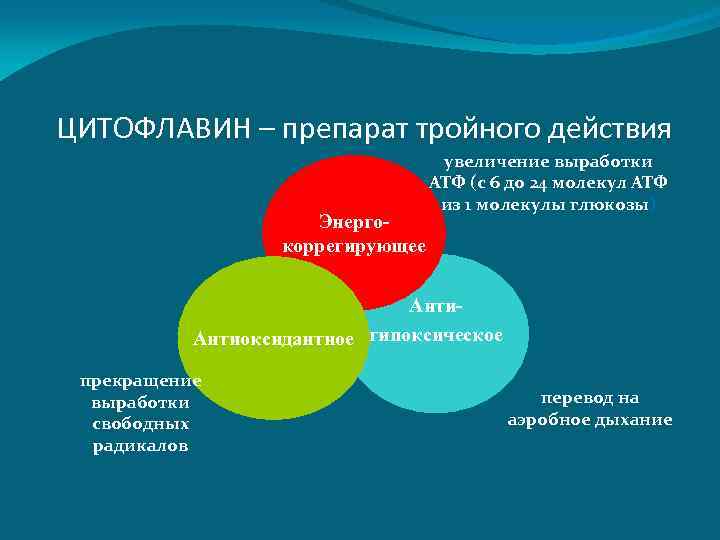 ЦИТОФЛАВИН – препарат тройного действия

увеличение выработки АТФ (с 6 до 24 молекул АТФ из 1 молекулы глюкозы)

Энерго-коррегирующее

Анти-гипоксическое

Антиоксидантное

прекращение выработки свободных радикалов

перевод на аэробное дыхание